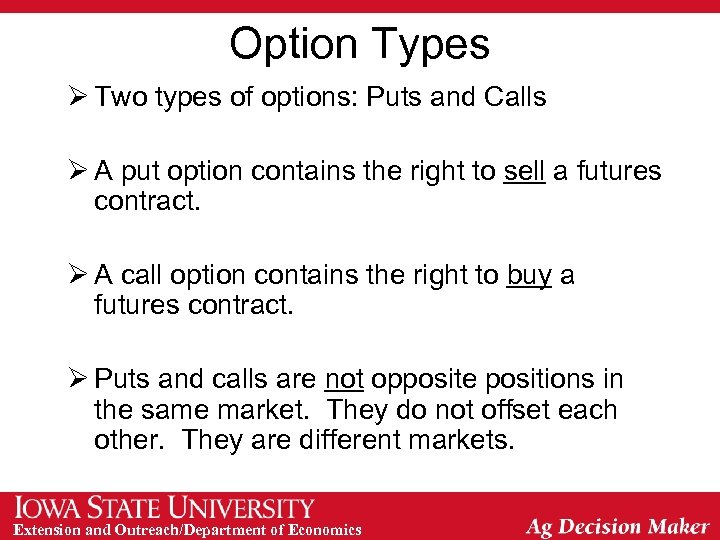 Option Types

➢ Two types of options: Puts and Calls

➢ A put option contains the right to sell a futures contract.

➢ A call option contains the right to buy a futures contract.

➢ Puts and calls are not opposite positions in the same market. They do not offset each other. They are different markets.

IOWA STATE UNIVERSITY
Extension and Outreach/Department of Economics

Ag Decision Maker